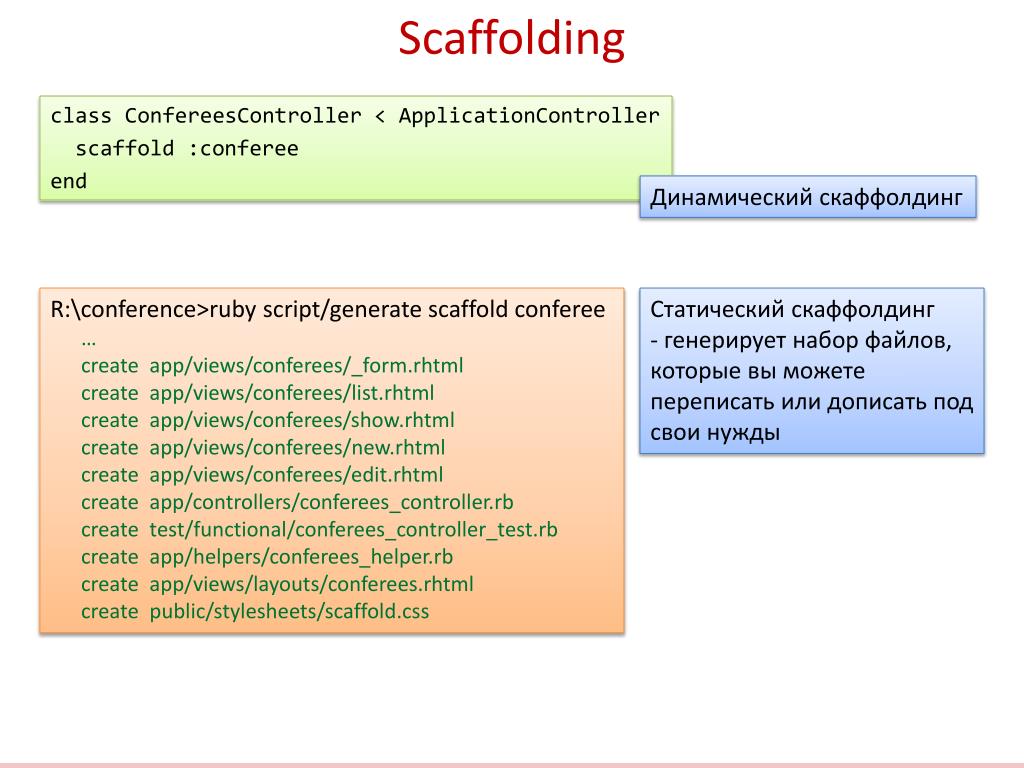 Scaffolding

class ConfereesController < ApplicationController
  scaffold :conferee
end

Динамический скаффолдинг

R:\conference>ruby script/generate scaffold conferee
…
create app/views/conferees/_form.rhtml
create app/views/conferees/list.rhtml
create app/views/conferees/show.rhtml
create app/views/conferees/new.rhtml
create app/views/conferees/edit.rhtml
create app/controllers/conferees_controller.rb
create test/functional/conferees_controller_test.rb
create app/helpers/conferees_helper.rb
create app/views/layouts/conferees.rhtml
create public/stylesheets/scaffold.css

Статический скаффолдинг
- генерирует набор файлов, которые вы можете переписать или дописать под свои нужды